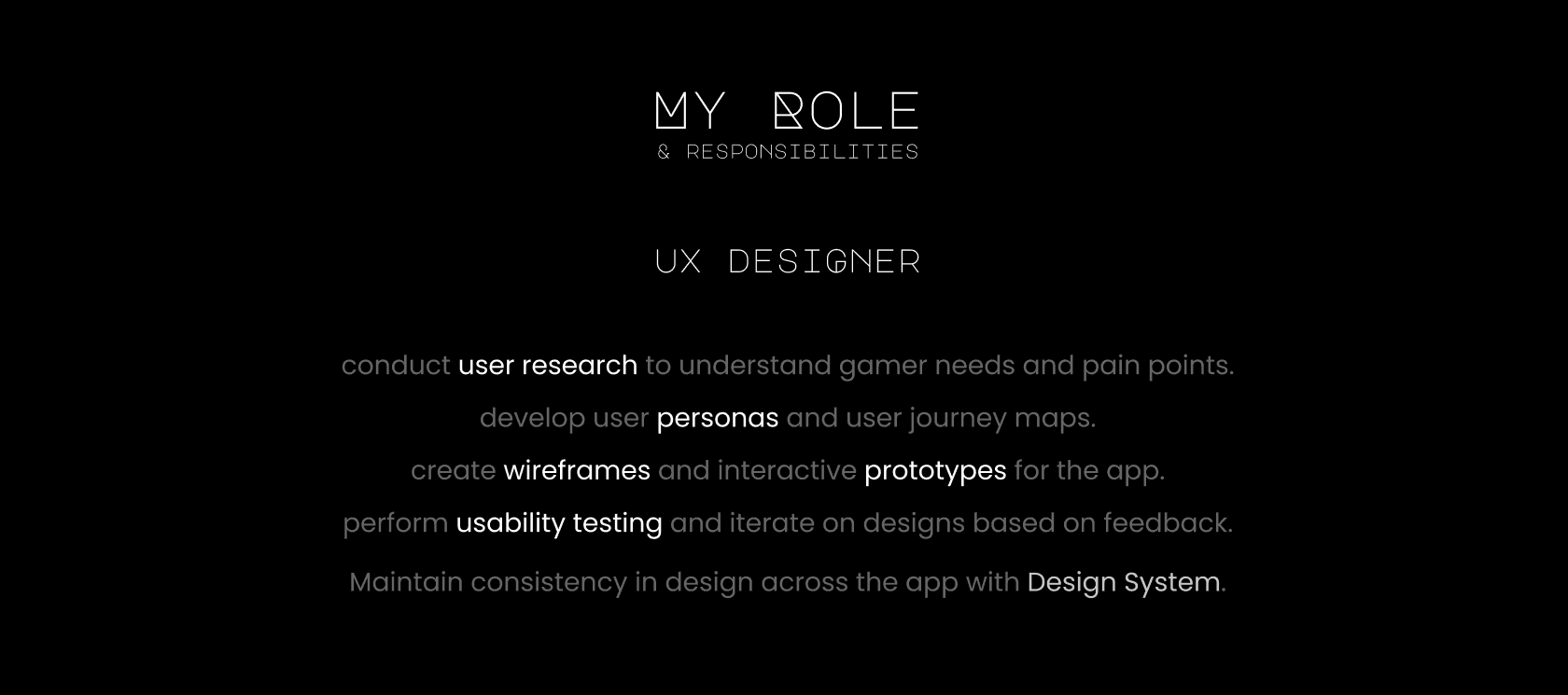 MY ROLE
& RESPONSIBILITIES

UX DESIGNER

conduct user research to understand gamer needs and pain points.

develop user personas and user journey maps.

create wireframes and interactive prototypes for the app.

perform usability testing and iterate on designs based on feedback.

Maintain consistency in design across the app with Design System.